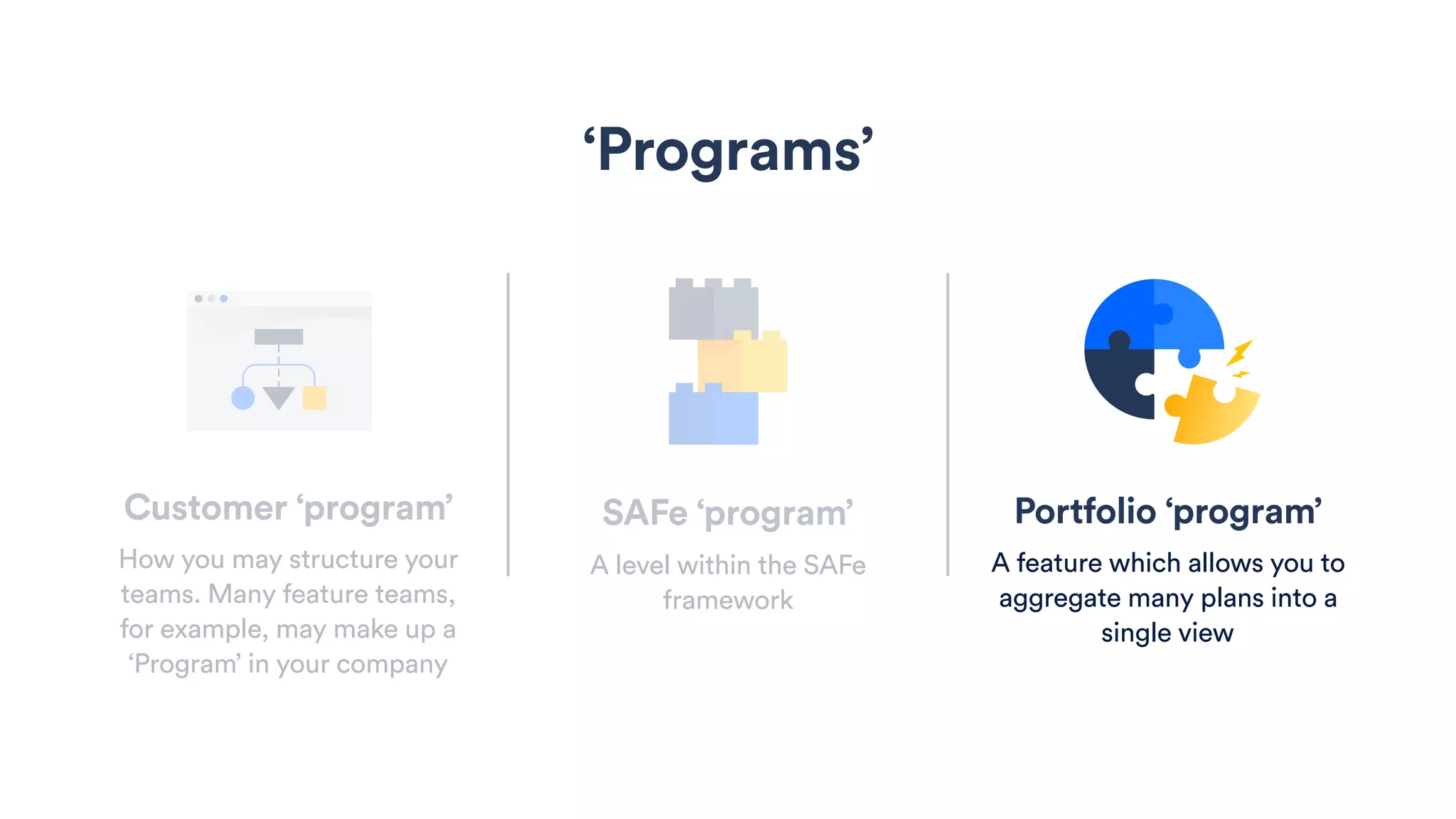 ‘Programs’

Customer ‘program’

How you may structure your teams. Many feature teams, for example, may make up a ‘Program’ in your company

SAFe ‘program’

A level within the SAFe framework

Portfolio ‘program’

A feature which allows you to aggregate many plans into a single view